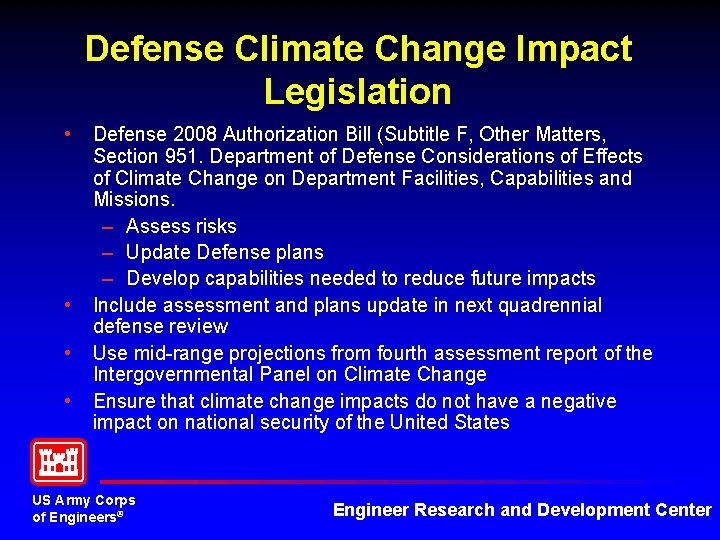 Defense Climate Change Impact Legislation

• Defense 2008 Authorization Bill (Subtitle F, Other Matters, Section 951. Department of Defense Considerations of Effects of Climate Change on Department Facilities, Capabilities and Missions.
  – Assess risks
  – Update Defense plans
  – Develop capabilities needed to reduce future impacts
• Include assessment and plans update in next quadrennial defense review
• Use mid-range projections from fourth assessment report of the Intergovernmental Panel on Climate Change
• Ensure that climate change impacts do not have a negative impact on national security of the United States

US Army Corps of Engineers®

Engineer Research and Development Center